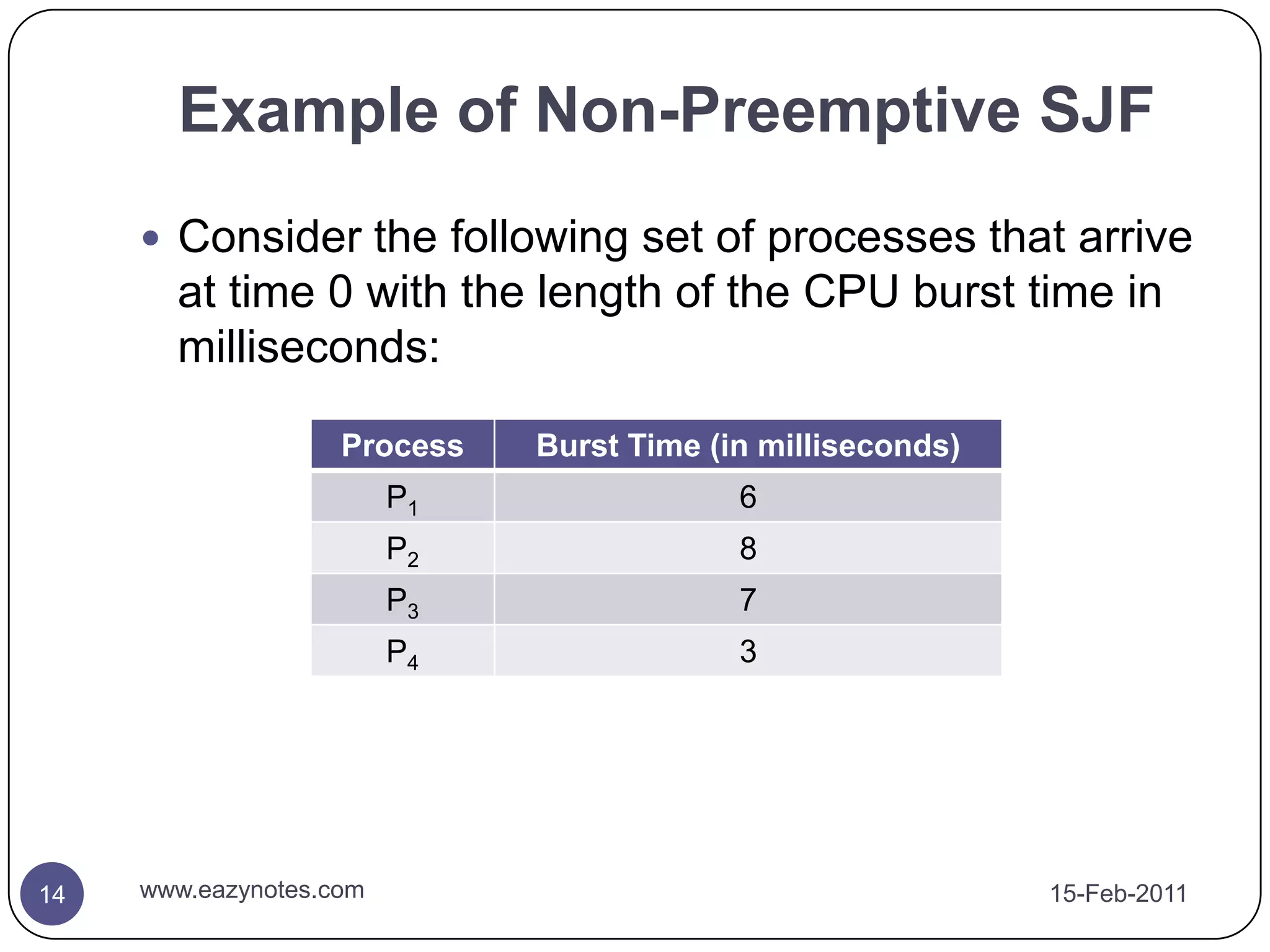 Example of Non-Preemptive SJF

• Consider the following set of processes that arrive at time 0 with the length of the CPU burst time in milliseconds:

| Process | Burst Time (in milliseconds) |
|---|---|
| $P_1$ | 6 |
| $P_2$ | 8 |
| $P_3$ | 7 |
| $P_4$ | 3 |

14

www.eazynotes.com

15-Feb-2011